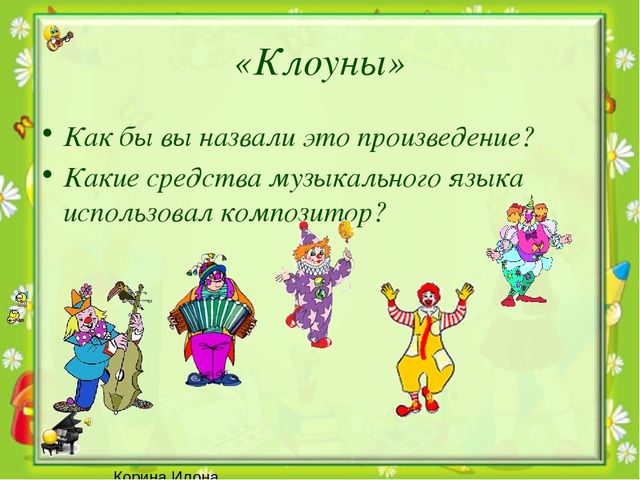 «Клоуны»

• Как бы вы назвали это произведение?
• Какие средства музыкального языка использовал композитор?

Корина Илона